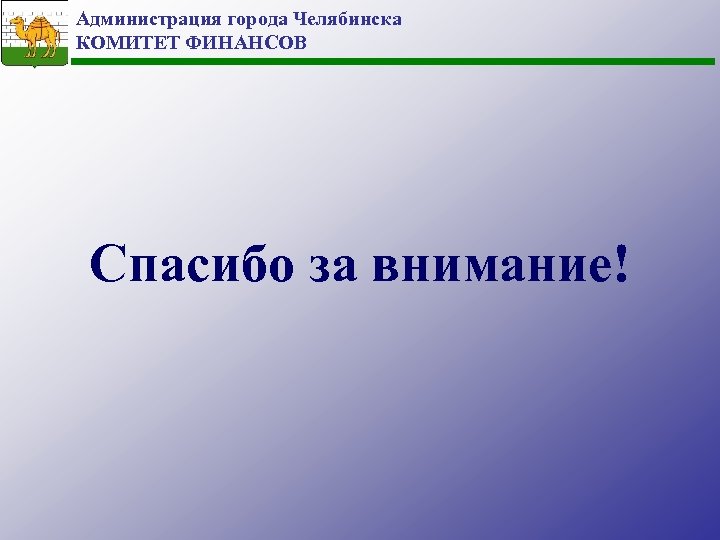 Администрация города Челябинска
КОМИТЕТ ФИНАНСОВ

Спасибо за внимание!